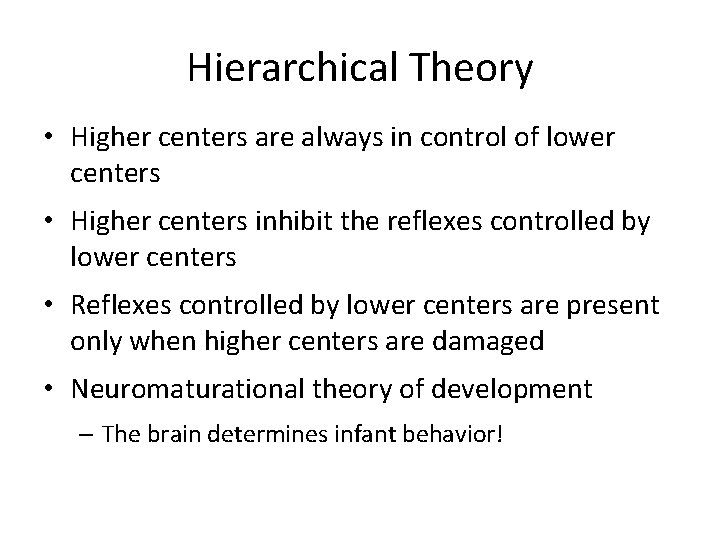 Hierarchical Theory

• Higher centers are always in control of lower centers

• Higher centers inhibit the reflexes controlled by lower centers

• Reflexes controlled by lower centers are present only when higher centers are damaged

• Neuromaturational theory of development

– The brain determines infant behavior!